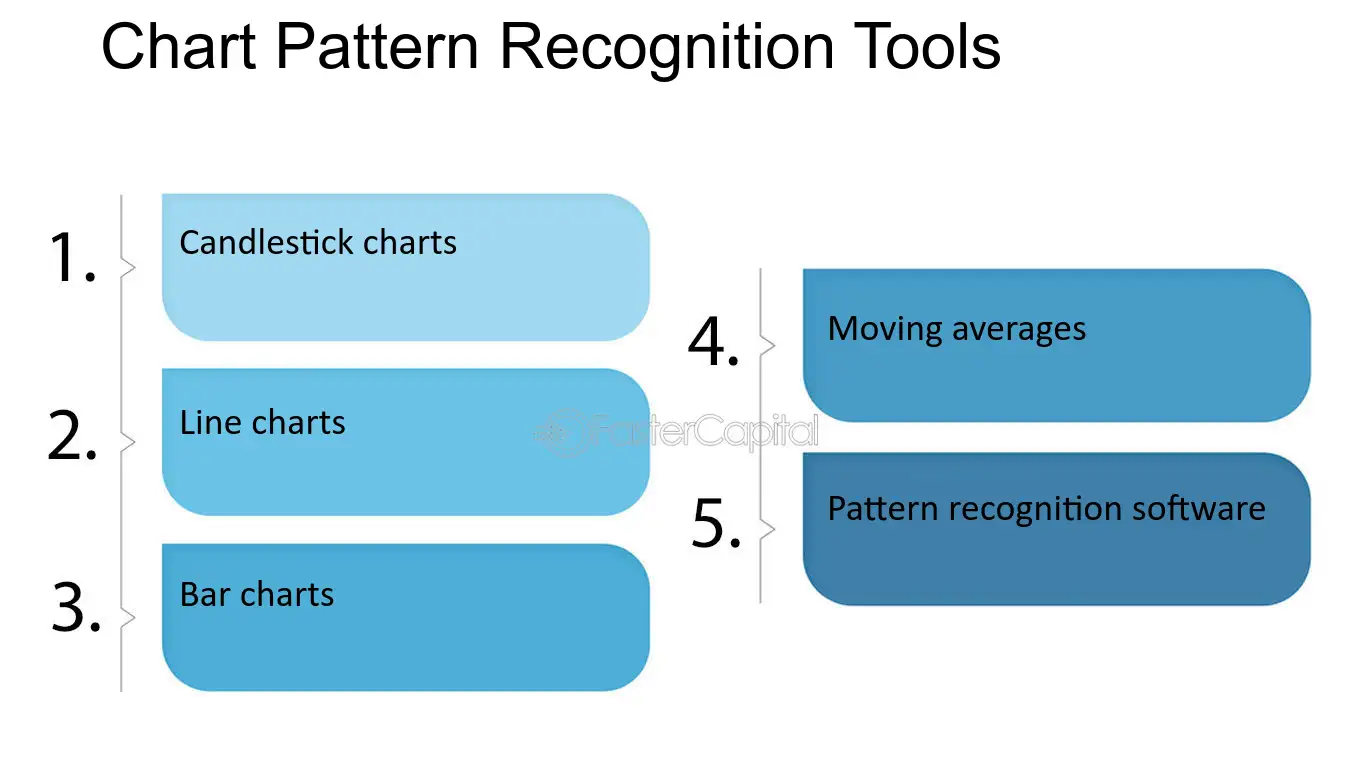 Chart Pattern Recognition Tools

1.
Candlestick charts

2.
Line charts

3.
Bar charts

4.
Moving averages

5.
Pattern recognition software

FasterCapital